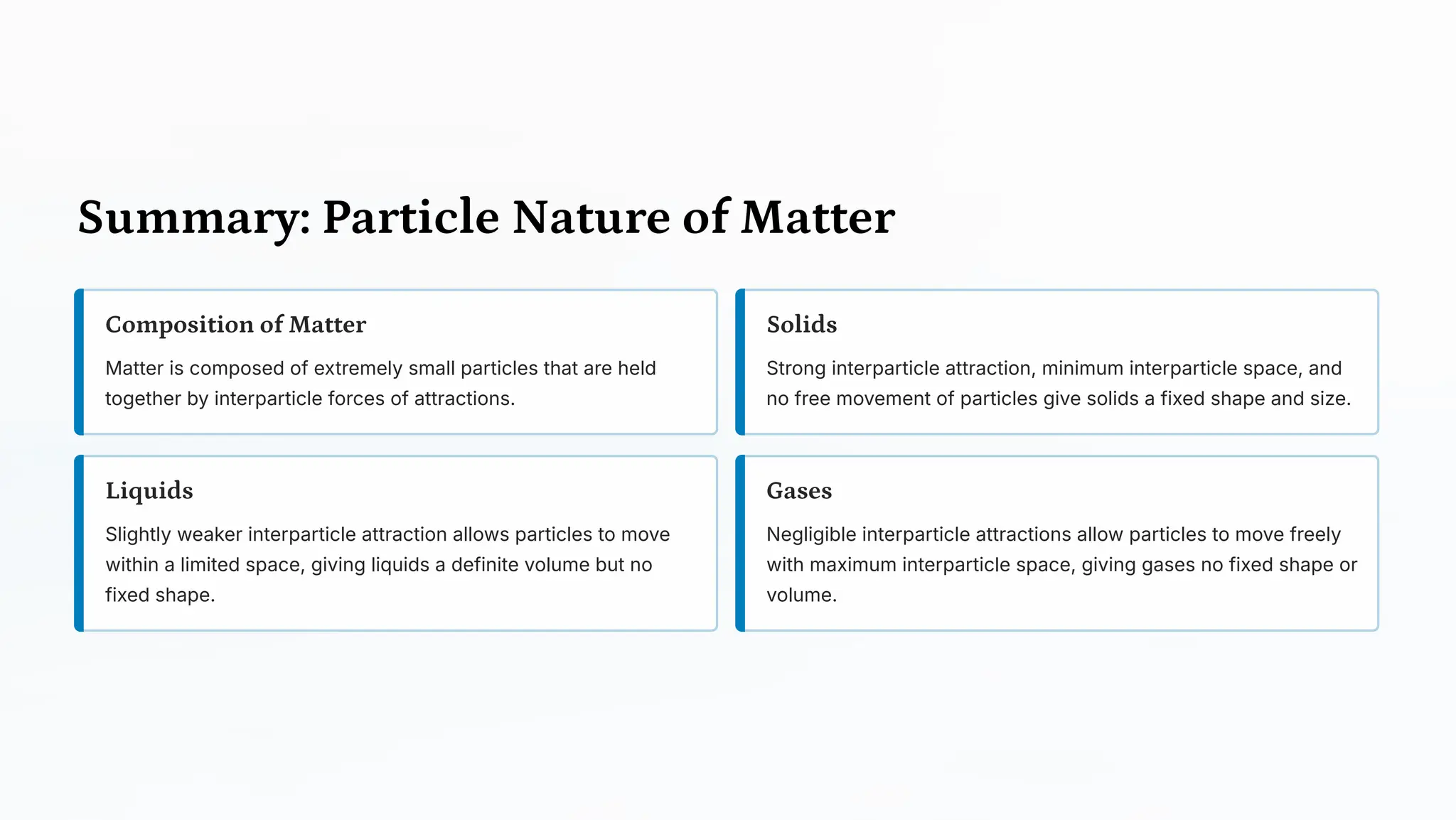 Summary: Particle Nature of Matter

Composition of Matter

Matter is composed of extremely small particles that are held together by interparticle forces of attractions.

Solids

Strong interparticle attraction, minimum interparticle space, and no free movement of particles give solids a fixed shape and size.

Liquids

Slightly weaker interparticle attraction allows particles to move within a limited space, giving liquids a definite volume but no fixed shape.

Gases

Negligible interparticle attractions allow particles to move freely with maximum interparticle space, giving gases no fixed shape or volume.